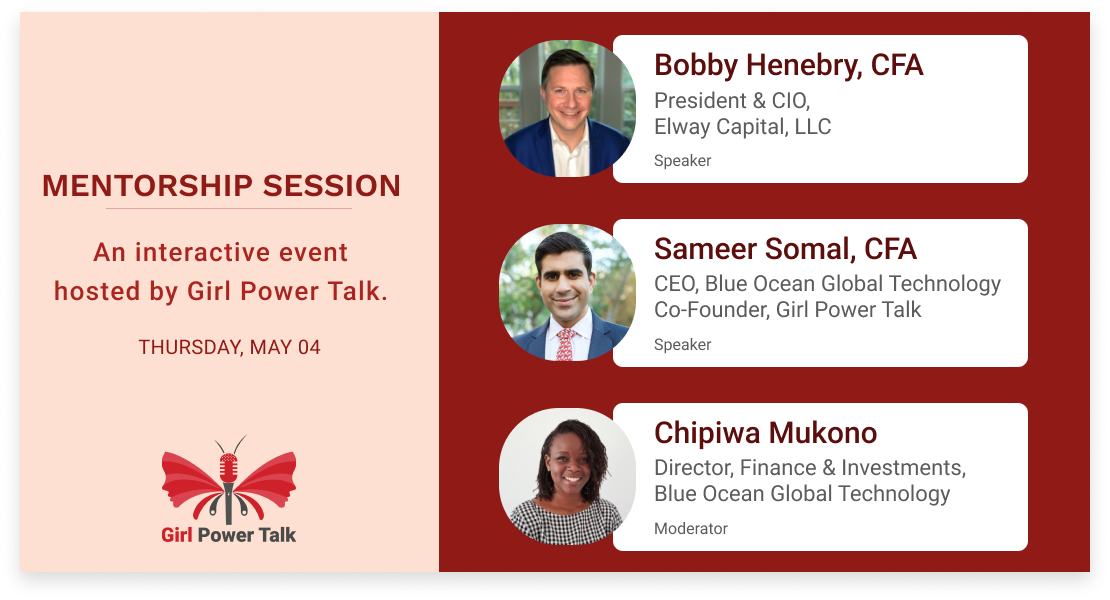 MENTORSHIP SESSION

An interactive event hosted by Girl Power Talk.

THURSDAY, MAY 04

Girl Power Talk

Bobby Henebry, CFA
President & CIO,
Elway Capital, LLC
Speaker

Sameer Somal, CFA
CEO, Blue Ocean Global Technology
Co-Founder, Girl Power Talk
Speaker

Chipiwa Mukono
Director, Finance & Investments,
Blue Ocean Global Technology
Moderator